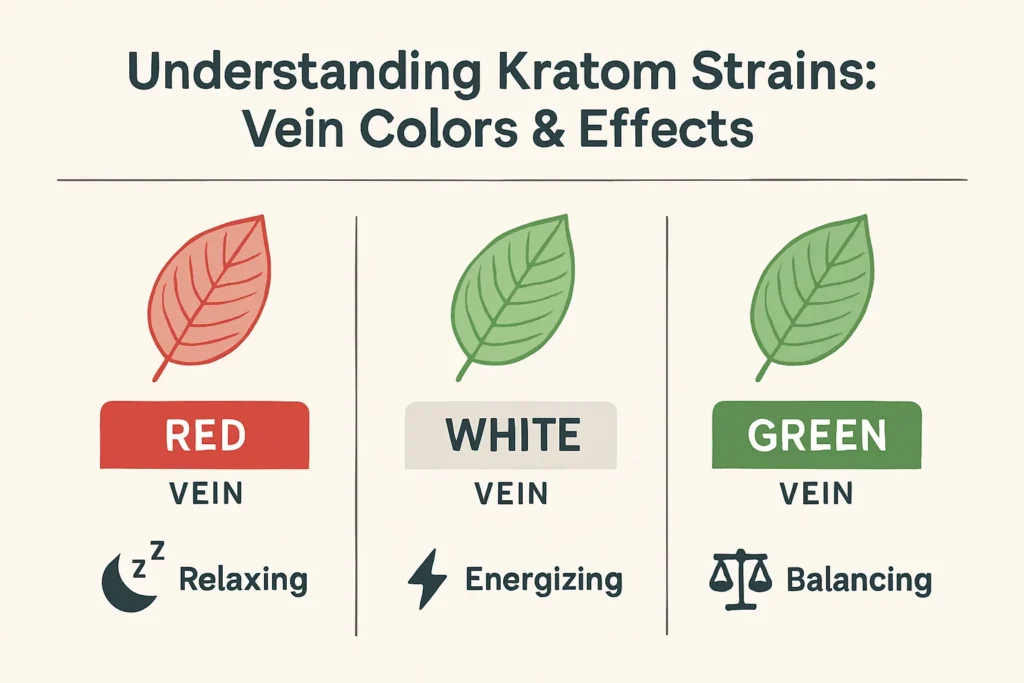 Understanding Kratom Strains: Vein Colors & Effects

RED
VEIN
zz Relaxing

WHITE
VEIN
Energizing

GREEN
VEIN
Balancing